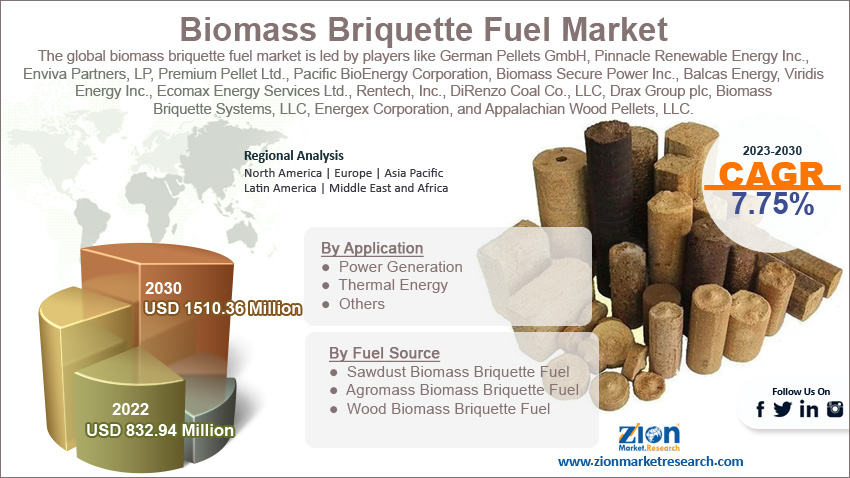 Biomass Briquette Fuel Market

The global biomass briquette fuel market is led by players like German Pellets GmbH, Pinnacle Renewable Energy Inc., Enviva Partners, LP, Premium Pellet Ltd., Pacific BioEnergy Corporation, Biomass Secure Power Inc., Balcas Energy, Viridis Energy Inc., Ecomax Energy Services Ltd., Rentech, Inc., DiRenzo Coal Co., LLC, Drax Group plc, Biomass Briquette Systems, LLC, Energex Corporation, and Appalachian Wood Pellets, LLC.

Regional Analysis
North America | Europe | Asia Pacific
Latin America | Middle East and Africa

2023-2030
CAGR
7.75%

2030
USD 1510.36 Million

2022
USD 832.94 Million

By Application
● Power Generation
● Thermal Energy
● Others

By Fuel Source
● Sawdust Biomass Briquette Fuel
● Agromass Biomass Briquette Fuel
● Wood Biomass Briquette Fuel

Follow Us On

Zion Market.Research

www.zionmarketresearch.com